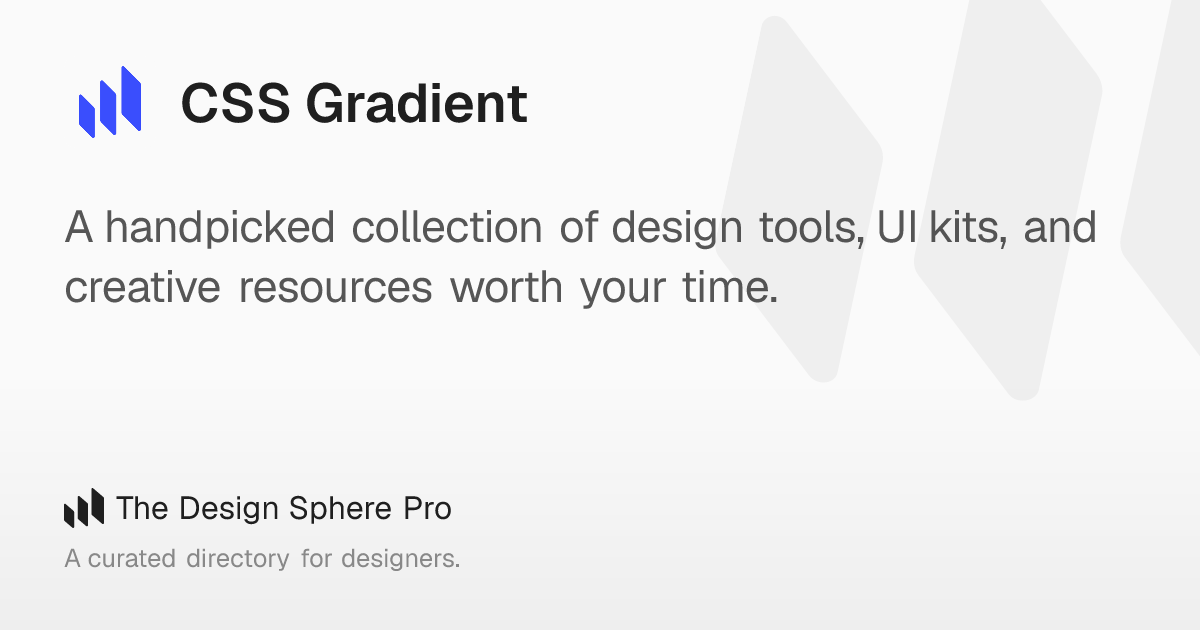 CSS Gradient

A handpicked collection of design tools, UI kits, and creative resources worth your time.

The Design Sphere Pro

A curated directory for designers.